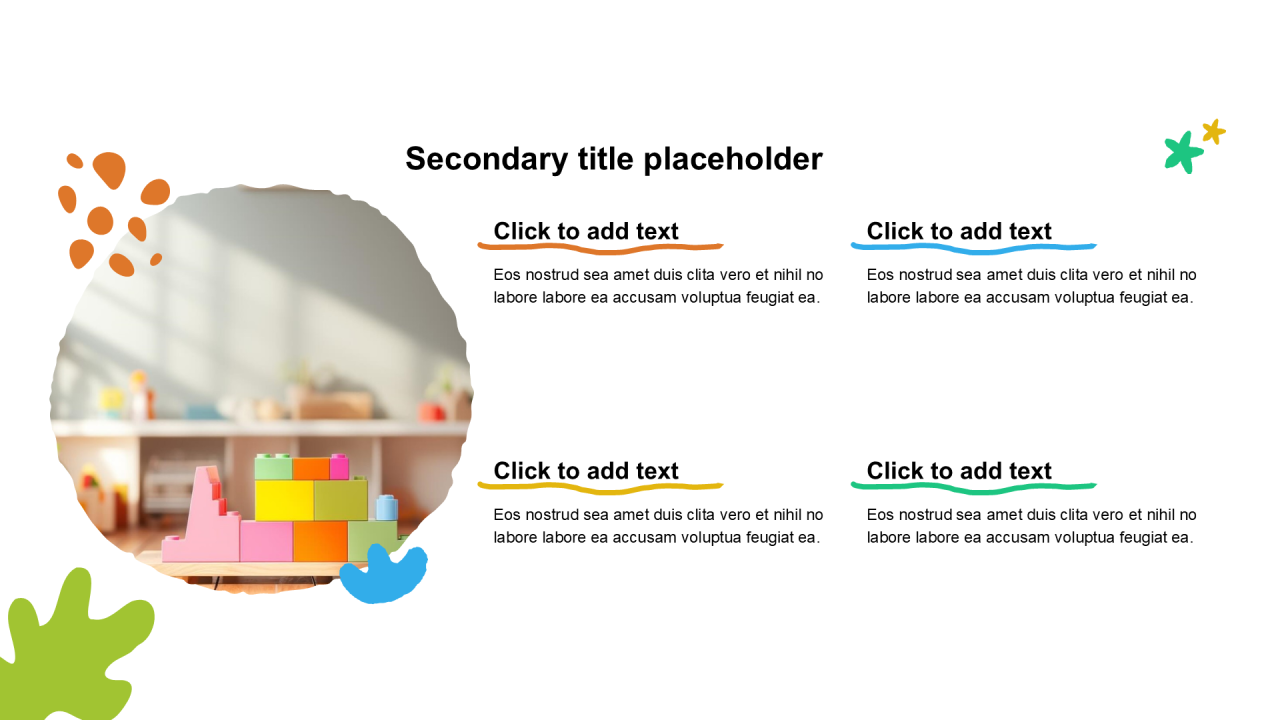 Secondary title placeholder

Click to add text

Eos nostrud sea amet duis clita vero et nihil no labore labore ea accusam voluptua feugiat ea.

Click to add text

Eos nostrud sea amet duis clita vero et nihil no labore labore ea accusam voluptua feugiat ea.

Click to add text

Eos nostrud sea amet duis clita vero et nihil no labore labore ea accusam voluptua feugiat ea.

Click to add text

Eos nostrud sea amet duis clita vero et nihil no labore labore ea accusam voluptua feugiat ea.